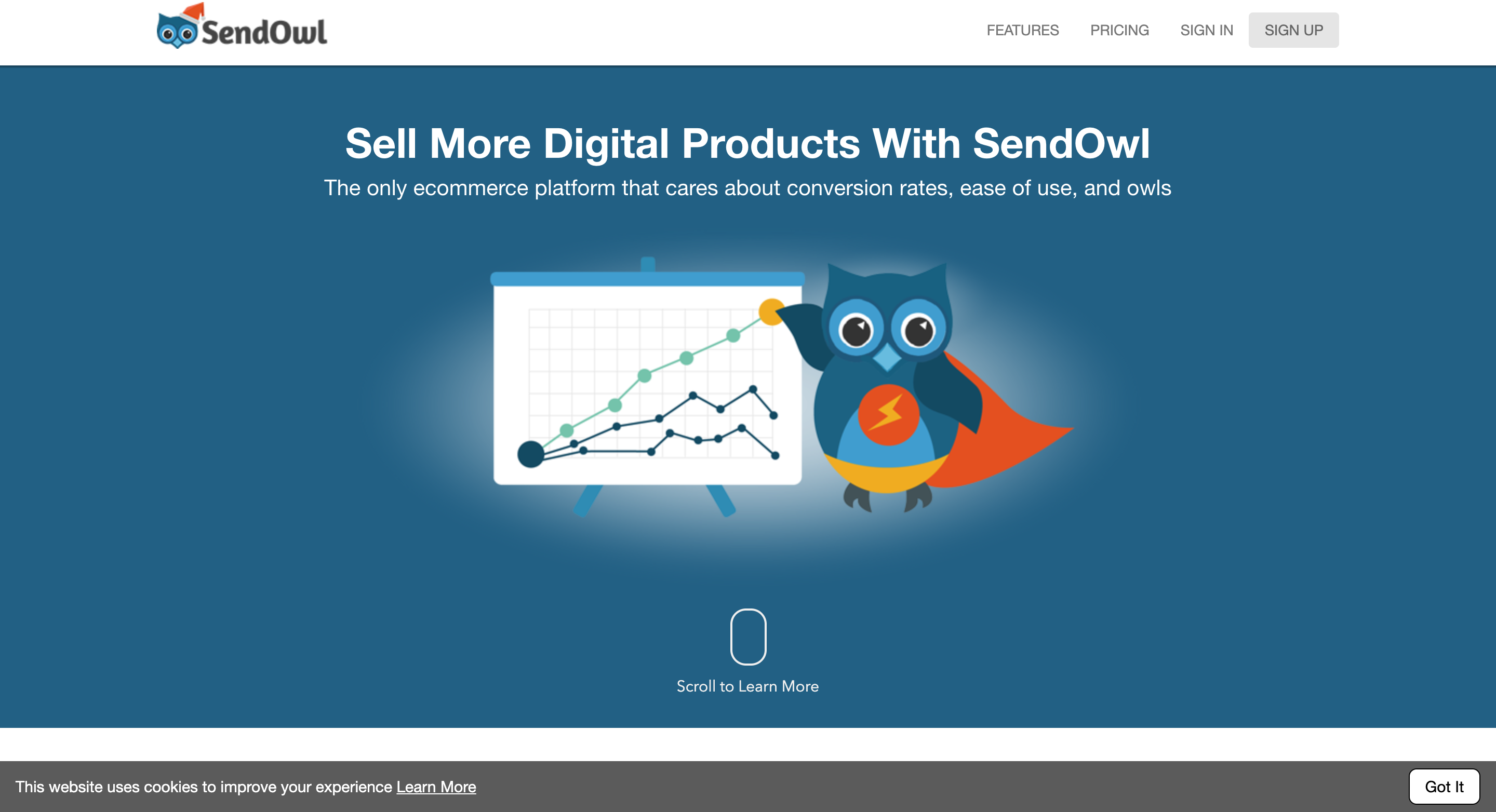 SendOwl

FEATURES PRICING SIGN IN SIGN UP

Sell More Digital Products With SendOwl

The only ecommerce platform that cares about conversion rates, ease of use, and owls

Scroll to Learn More

This website uses cookies to improve your experience Learn More

Got It